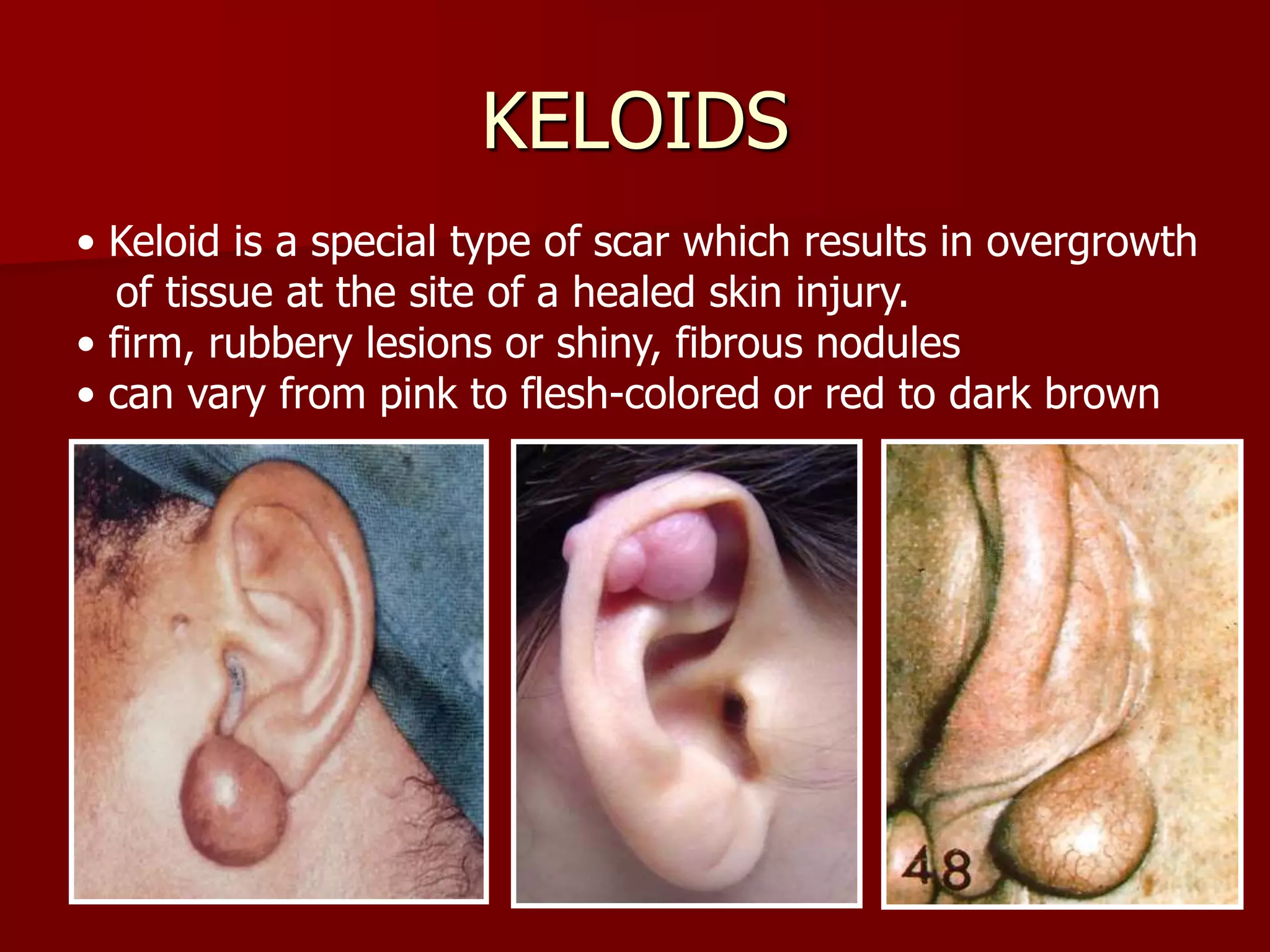 KELOIDS

• Keloid is a special type of scar which results in overgrowth of tissue at the site of a healed skin injury.
• firm, rubbery lesions or shiny, fibrous nodules
• can vary from pink to flesh-colored or red to dark brown

48